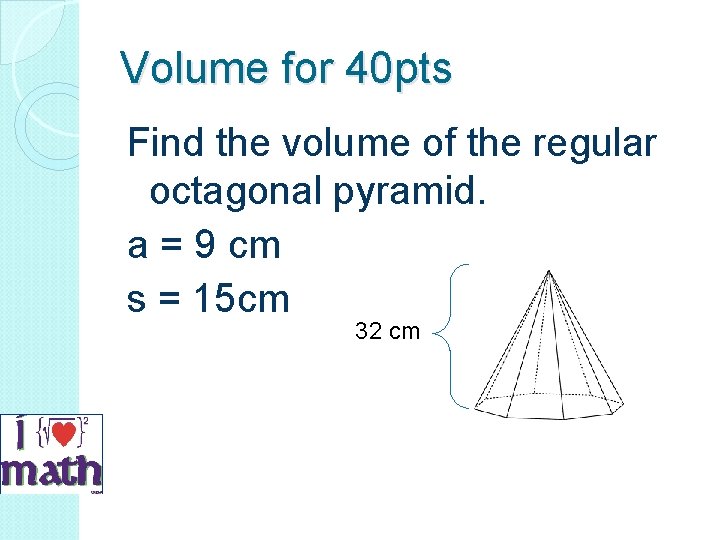 Volume for 40pts

Find the volume of the regular octagonal pyramid.

a = 9 cm

s = 15cm

32 cm

I $\{\sqrt{♥}\}^2$ math